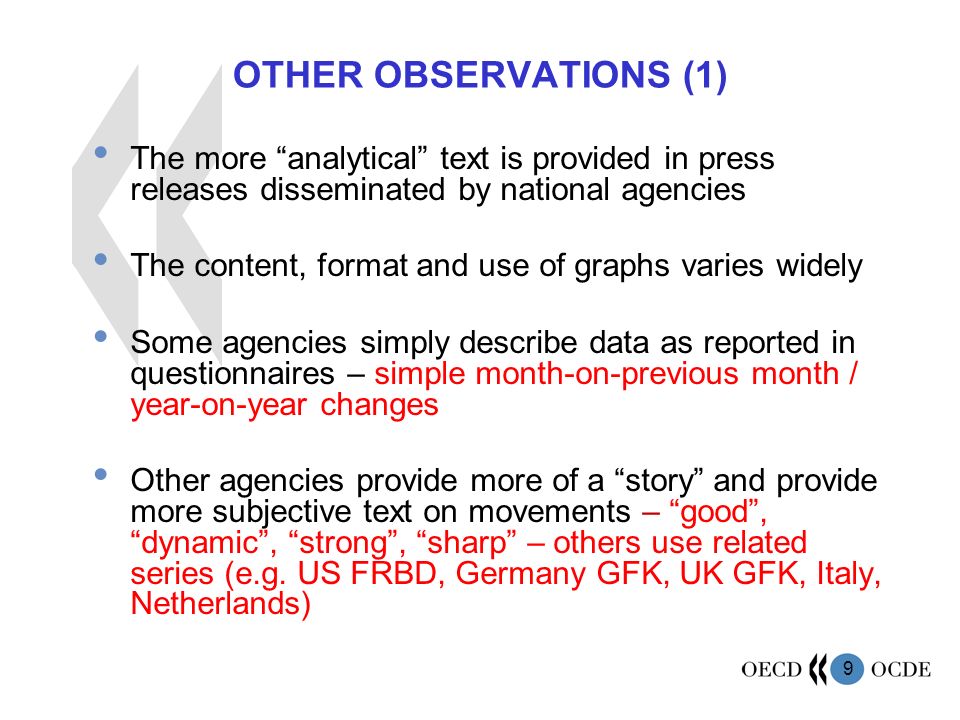 OTHER OBSERVATIONS (1)

• The more “analytical” text is provided in press releases disseminated by national agencies

• The content, format and use of graphs varies widely

• Some agencies simply describe data as reported in questionnaires – simple month-on-previous month / year-on-year changes

• Other agencies provide more of a “story” and provide more subjective text on movements – “good”, “dynamic”, “strong”, “sharp” – others use related series (e.g. US FRBD, Germany GFK, UK GFK, Italy, Netherlands)

OECD 9 OCDE